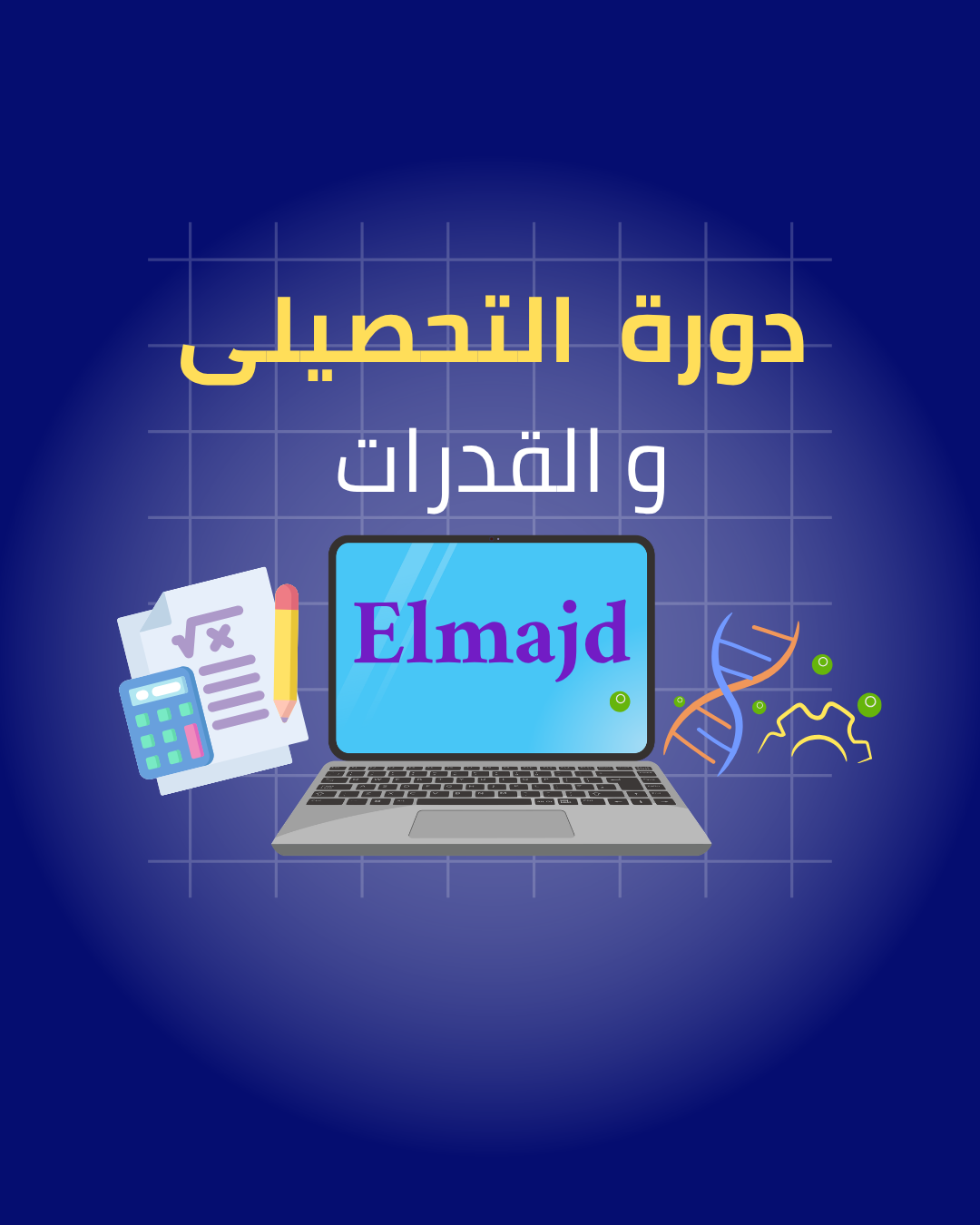 دورة التحصيلى

و القدرات

Elmajd